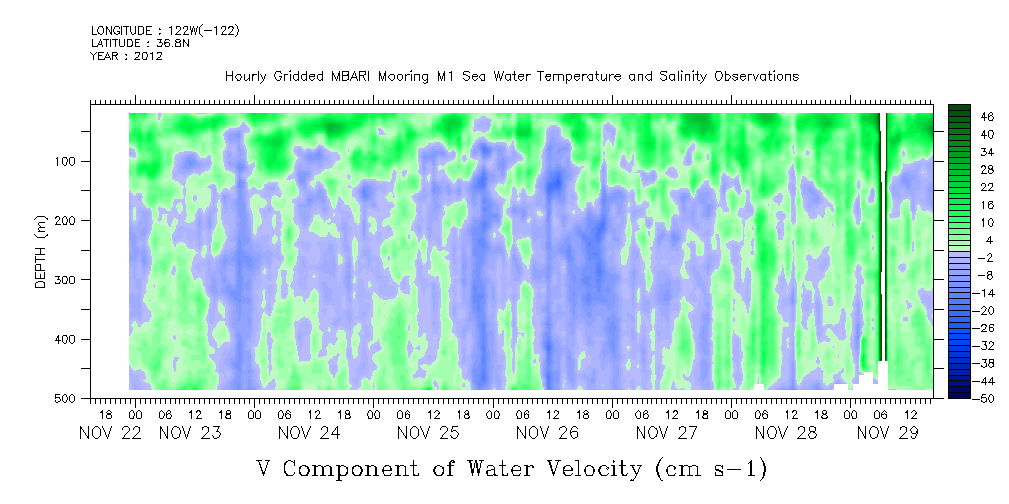 LONGITUDE : 122W(-122)
LATITUDE : 36.8N
YEAR : 2012

Hourly Gridded MBARI Mooring M1 Sea Water Temperature and Salinity Observations

DEPTH (m)

100
200
300
400
500

46
40
34
28
22
16
10
4
-2
-8
-14
-20
-26
-32
-38
-44
-50

18 00 06 12 18 00 06 12 18 00 06 12 18 00 06 12 18 00 06 12 18 00 06 12 18 00 06 12 18 00 06 12
NOV 22 NOV 23 NOV 24 NOV 25 NOV 26 NOV 27 NOV 28 NOV 29

V Component of Water Velocity (cm s-1)